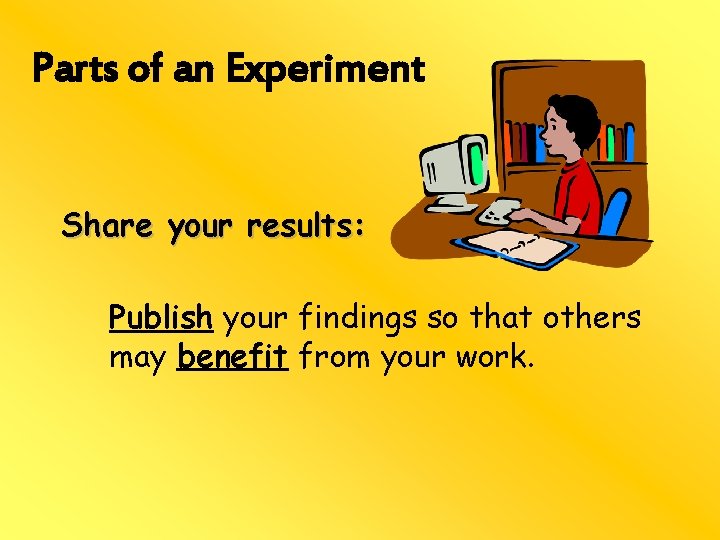 Parts of an Experiment

Share your results:

Publish your findings so that others may benefit from your work.